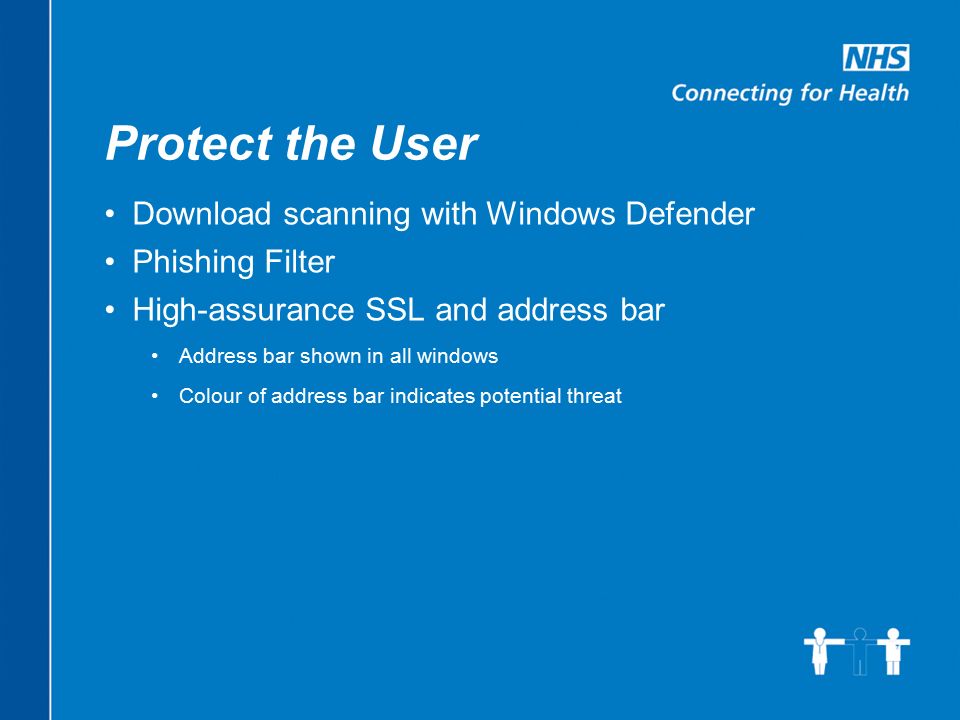 NHS
Connecting for Health

Protect the User

• Download scanning with Windows Defender
• Phishing Filter
• High-assurance SSL and address bar
  • Address bar shown in all windows
  • Colour of address bar indicates potential threat